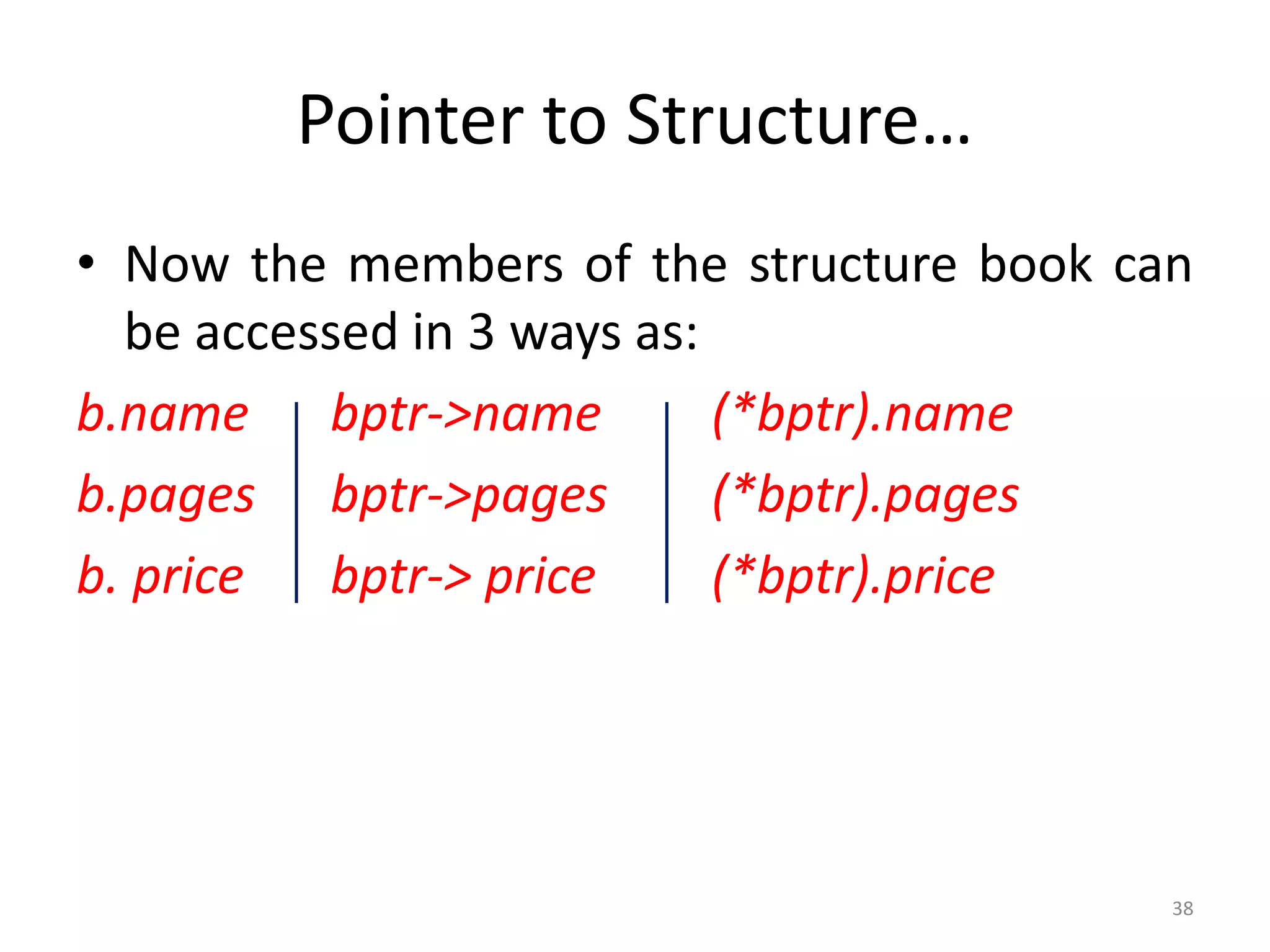 Pointer to Structure…

• Now the members of the structure book can be accessed in 3 ways as:

b.name
b.pages
b. price

bptr->name
bptr->pages
bptr-> price

(*bptr).name
(*bptr).pages
(*bptr).price

38